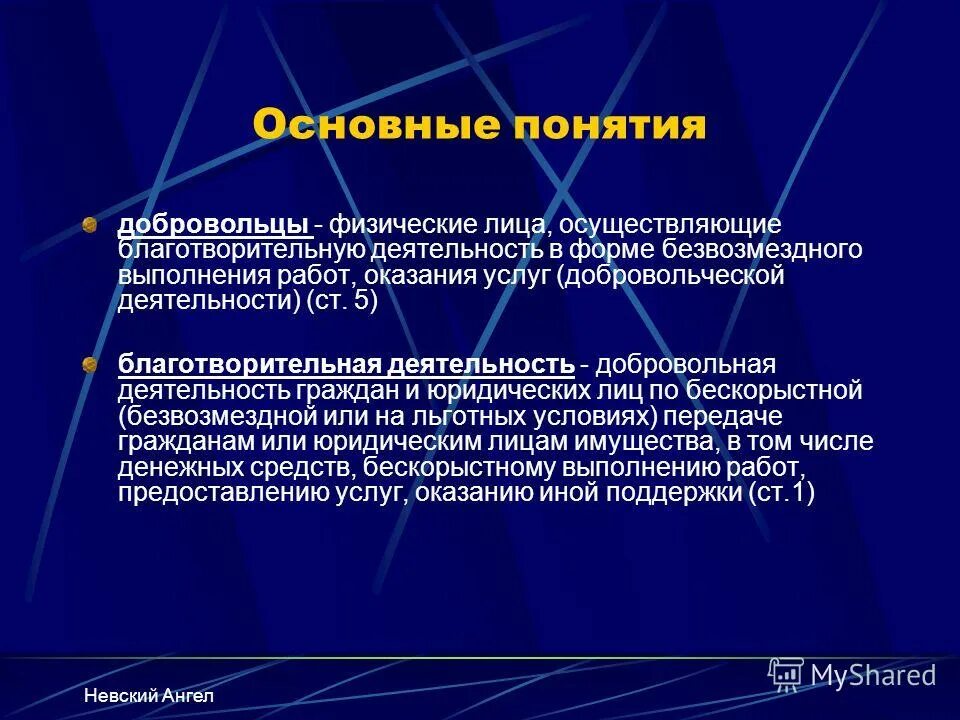 Основные понятия

добровольцы - физические лица, осуществляющие благотворительную деятельность в форме безвозмездного выполнения работ, оказания услуг (добровольческой деятельности) (ст. 5)

благотворительная деятельность - добровольная деятельность граждан и юридических лиц по бескорыстной (безвозмездной или на льготных условиях) передаче гражданам или юридическим лицам имущества, в том числе денежных средств, бескорыстному выполнению работ, предоставлению услуг, оказанию иной поддержки (ст.1)

Невский Ангел

MyShared